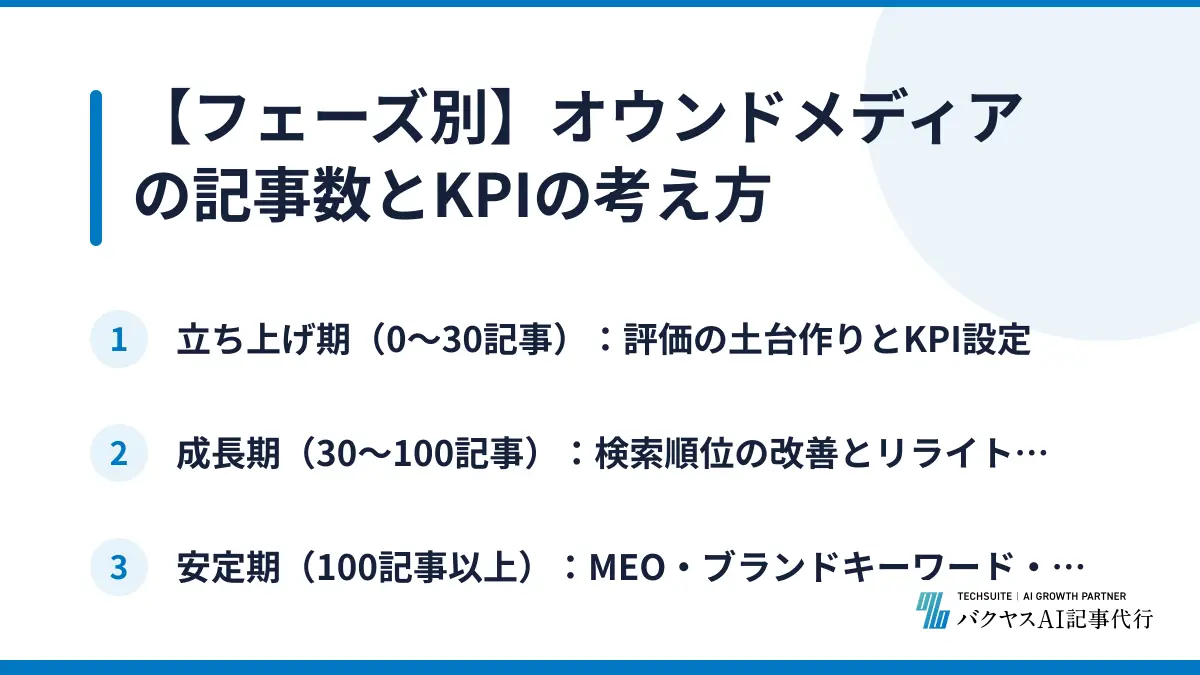 【フェーズ別】オウンドメディアの記事数とKPIの考え方

1 立ち上げ期（0〜30記事）：評価の土台作りとKPI設定

2 成長期（30〜100記事）：検索順位の改善とリライト…

3 安定期（100記事以上）：MEO・ブランドキーワード・…

TECHSUITE | AI GROWTH PARTNER
バクヤスAI記事代行